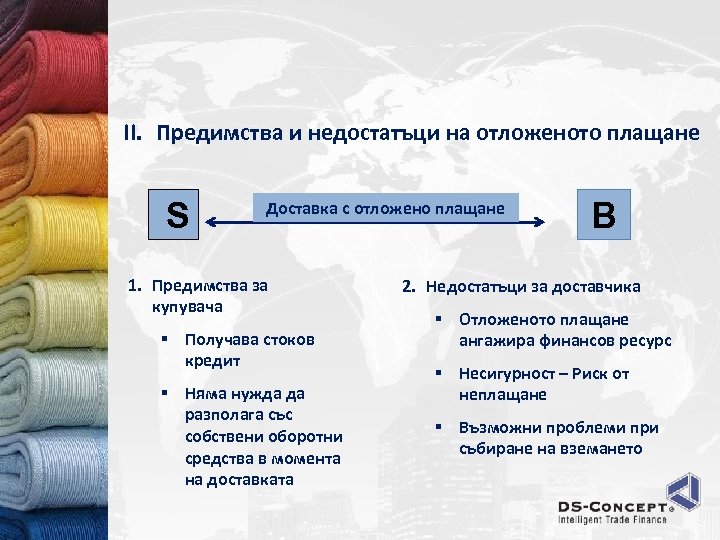 II. Предимства и недостатъци на отложеното плащане

S

Доставка с отложено плащане

B

1. Предимства за купувача

▪ Получава стоков кредит

▪ Няма нужда да разполага със собствени оборотни средства в момента на доставката

2. Недостатъци за доставчика

▪ Отложеното плащане ангажира финансов ресурс

▪ Несигурност – Риск от неплащане

▪ Възможни проблеми при събиране на вземането

DS-CONCEPT®
Intelligent Trade Finance